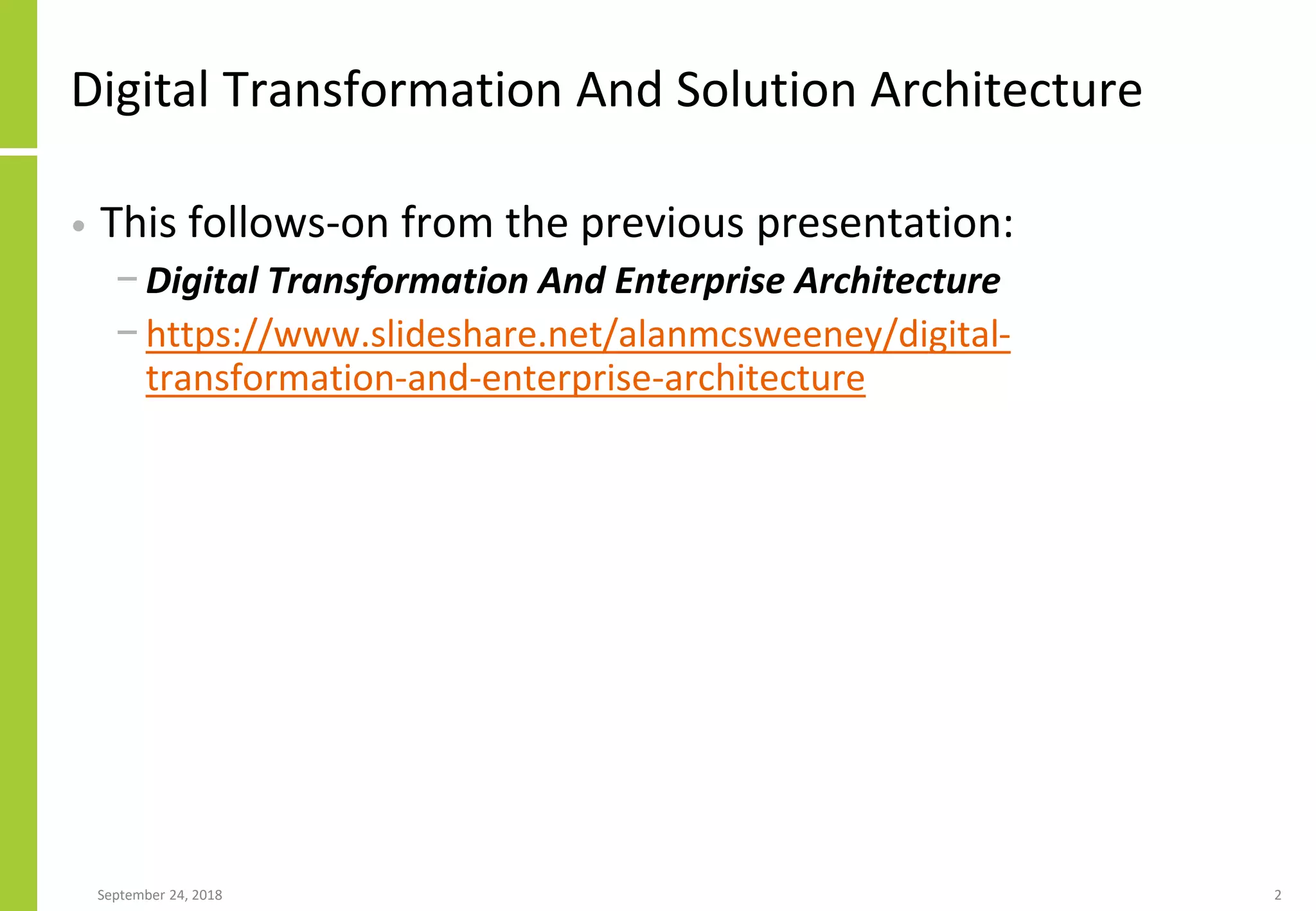 Digital Transformation And Solution Architecture

• This follows-on from the previous presentation:

– Digital Transformation And Enterprise Architecture

– https://www.slideshare.net/alanmcsweeney/digital-transformation-and-enterprise-architecture

September 24, 2018

2